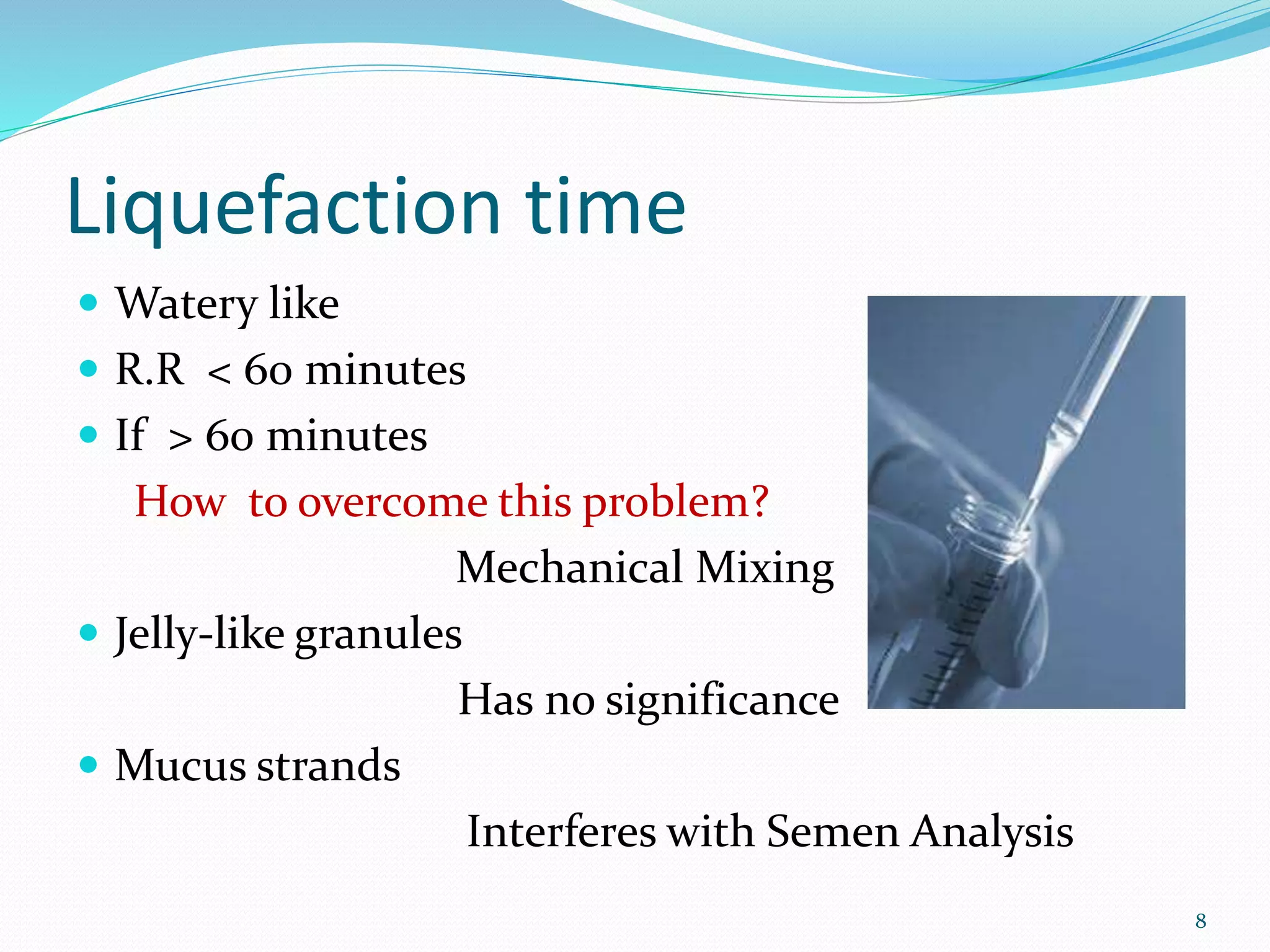 Liquefaction time

- Watery like
- R.R < 60 minutes
- If > 60 minutes

How to overcome this problem?

Mechanical Mixing

- Jelly-like granules

Has no significance

- Mucus strands

Interferes with Semen Analysis

8